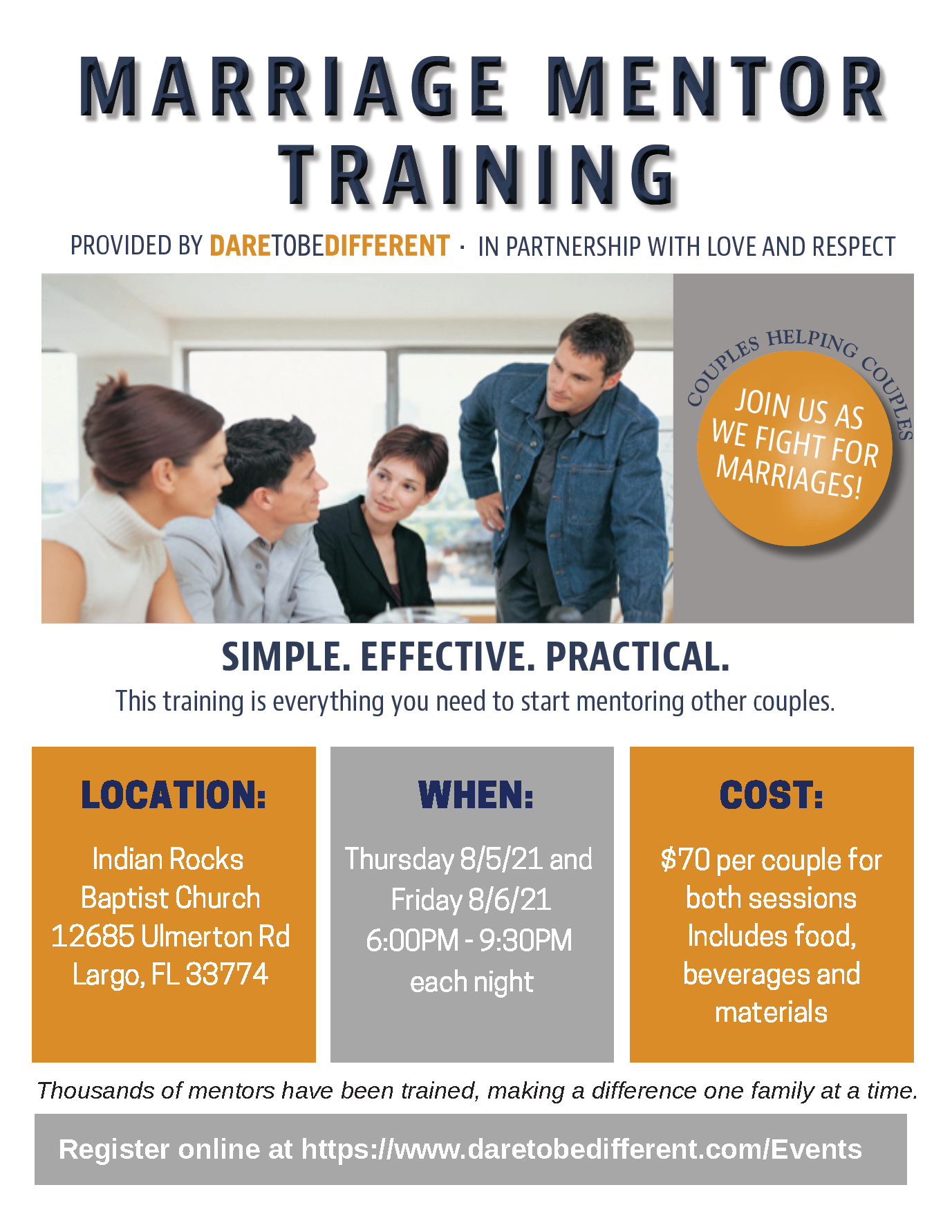 MARRIAGE MENTOR TRAINING

PROVIDED BY DARETOBEDIFFERENT · IN PARTNERSHIP WITH LOVE AND RESPECT

COUPLES HELPING COUPLES

JOIN US AS WE FIGHT FOR MARRIAGES!

SIMPLE. EFFECTIVE. PRACTICAL.

This training is everything you need to start mentoring other couples.

LOCATION:

Indian Rocks Baptist Church
12685 Ulmerton Rd
Largo, FL 33774

WHEN:

Thursday 8/5/21 and Friday 8/6/21
6:00PM - 9:30PM
each night

COST:

$70 per couple for both sessions
Includes food, beverages and materials

Thousands of mentors have been trained, making a difference one family at a time.

Register online at https://www.daretobedifferent.com/Events